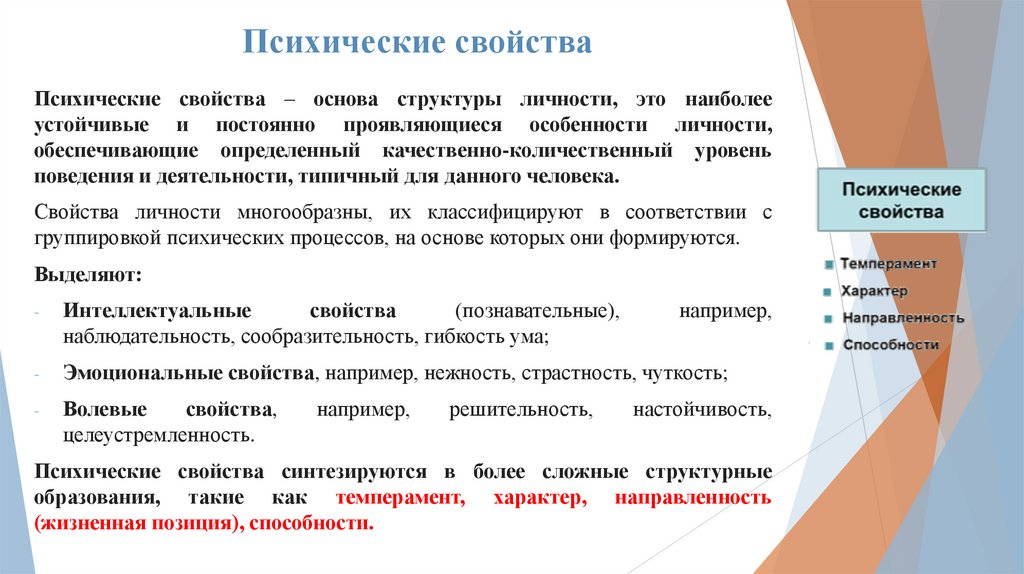 Психические свойства

Психические свойства – основа структуры личности, это наиболее устойчивые и постоянно проявляющиеся особенности личности, обеспечивающие определенный качественно-количественный уровень поведения и деятельности, типичный для данного человека.

Свойства личности многообразны, их классифицируют в соответствии с группировкой психических процессов, на основе которых они формируются.

Выделяют:

- Интеллектуальные свойства (познавательные), например, наблюдательность, сообразительность, гибкость ума;

- Эмоциональные свойства, например, нежность, страстность, чуткость;

- Волевые свойства, например, решительность, настойчивость, целеустремленность.

Психические свойства синтезируются в более сложные структурные образования, такие как темперамент, характер, направленность (жизненная позиция), способности.

Психические свойства

Темперамент
Характер
Направленность
Способности